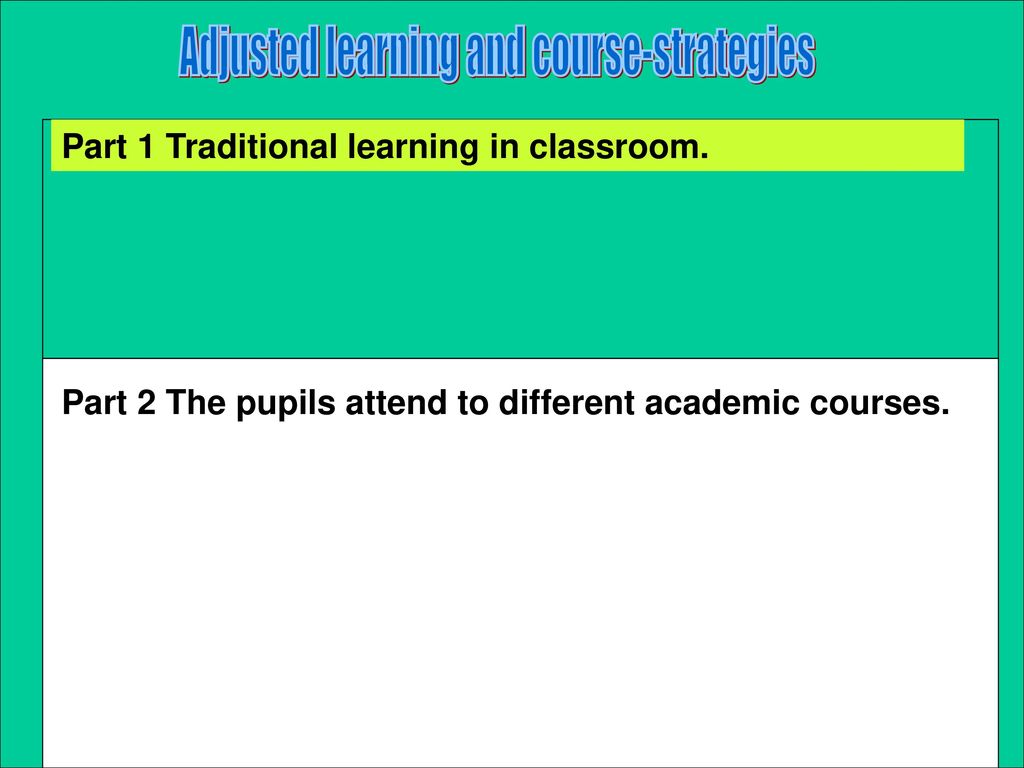 Adjusted learning and course-strategies

Part 1 Traditional learning in classroom.

Part 2 The pupils attend to different academic courses.